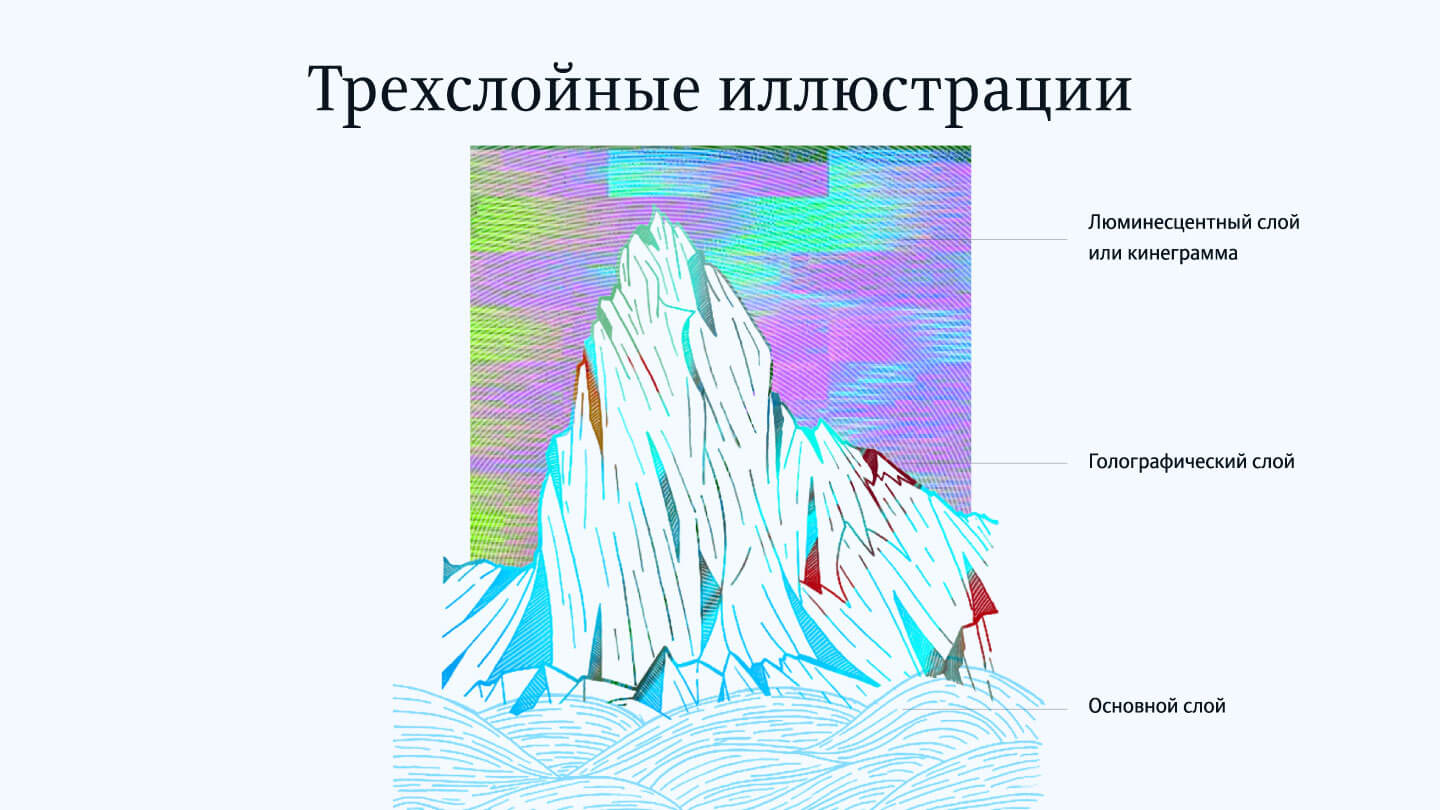 Трехслойные иллюстрации

Люминесцентный слой или кинеграмма

Голографический слой

Основной слой